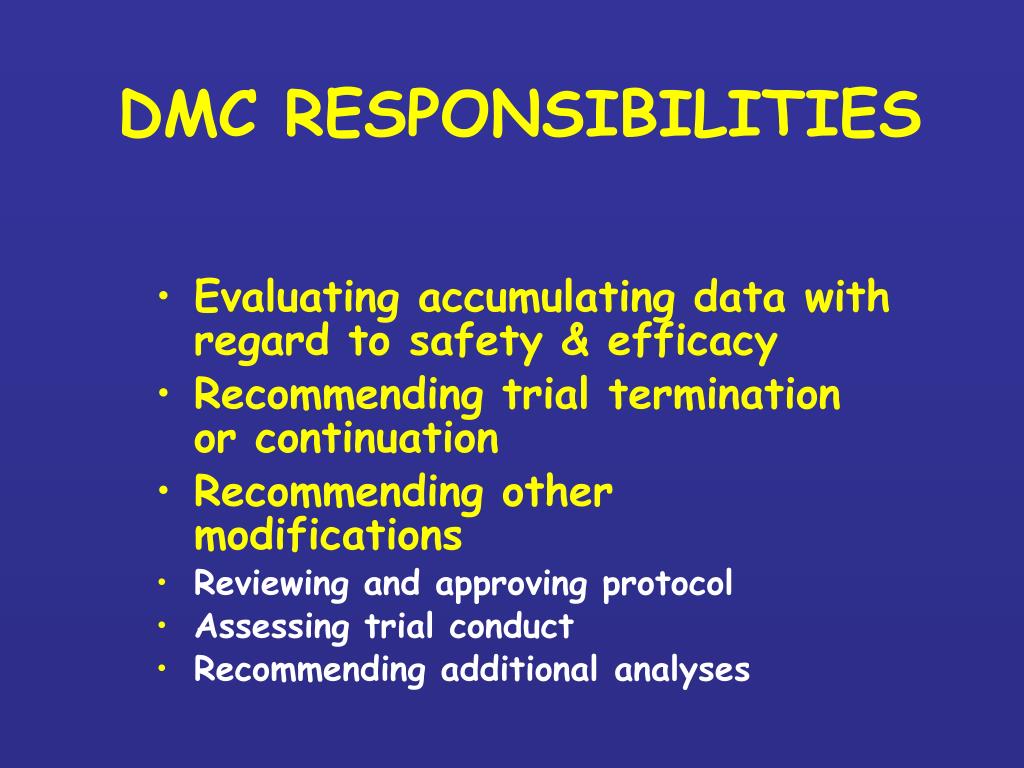 DMC RESPONSIBILITIES

• Evaluating accumulating data with regard to safety & efficacy
• Recommending trial termination or continuation
• Recommending other modifications
• Reviewing and approving protocol
• Assessing trial conduct
• Recommending additional analyses